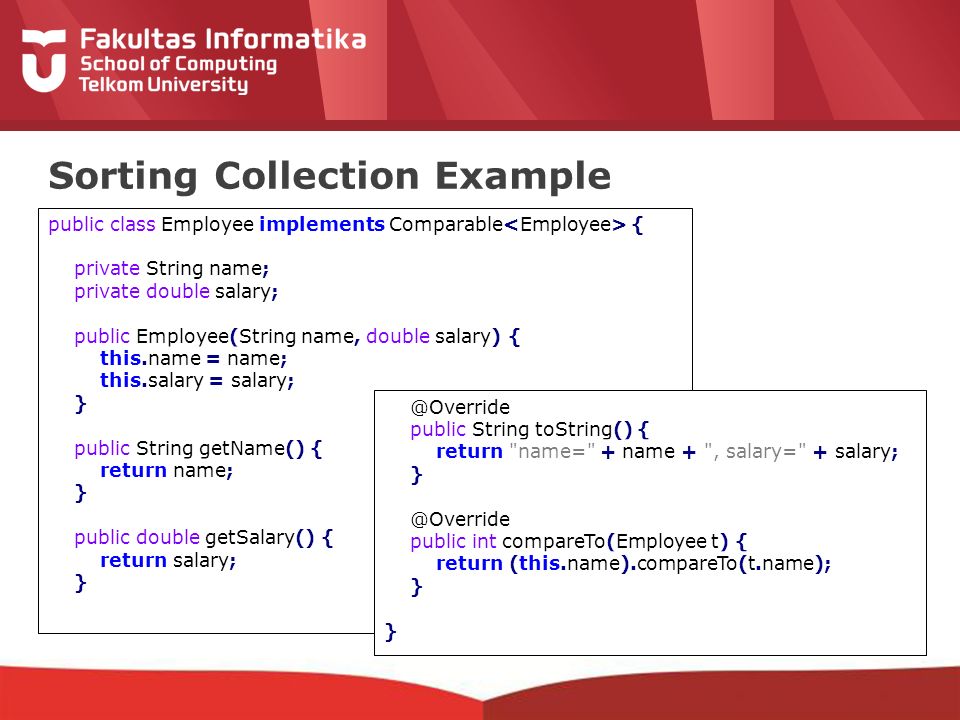 Fakultas Informatika
School of Computing
Telkom University

Sorting Collection Example

public class Employee implements Comparable<Employee> {

private String name;
private double salary;

public Employee(String name, double salary) {
this.name = name;
this.salary = salary;
}

public String getName() {
return name;
}

public double getSalary() {
return salary;
}

@Override
public String toString() {
return "name=" + name + ", salary=" + salary;
}

@Override
public int compareTo(Employee t) {
return (this.name).compareTo(t.name);
}

}